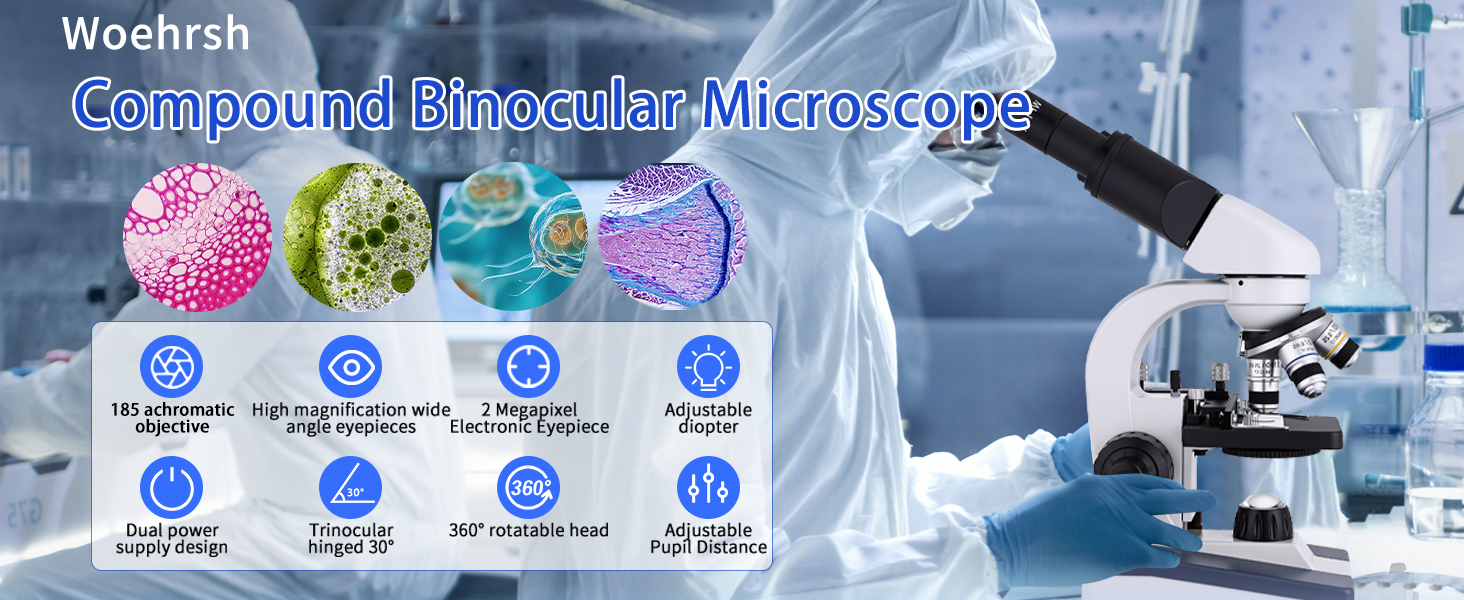 Woehrsh

Compound Binocular Microscope

185 achromatic objective

High magnification wide angle eyepieces

2 Megapixel Electronic Eyepiece

Adjustable diopter

Dual power supply design

30°

Trinocular hinged 30°

360°

360° rotatable head

Adjustable Pupil Distance